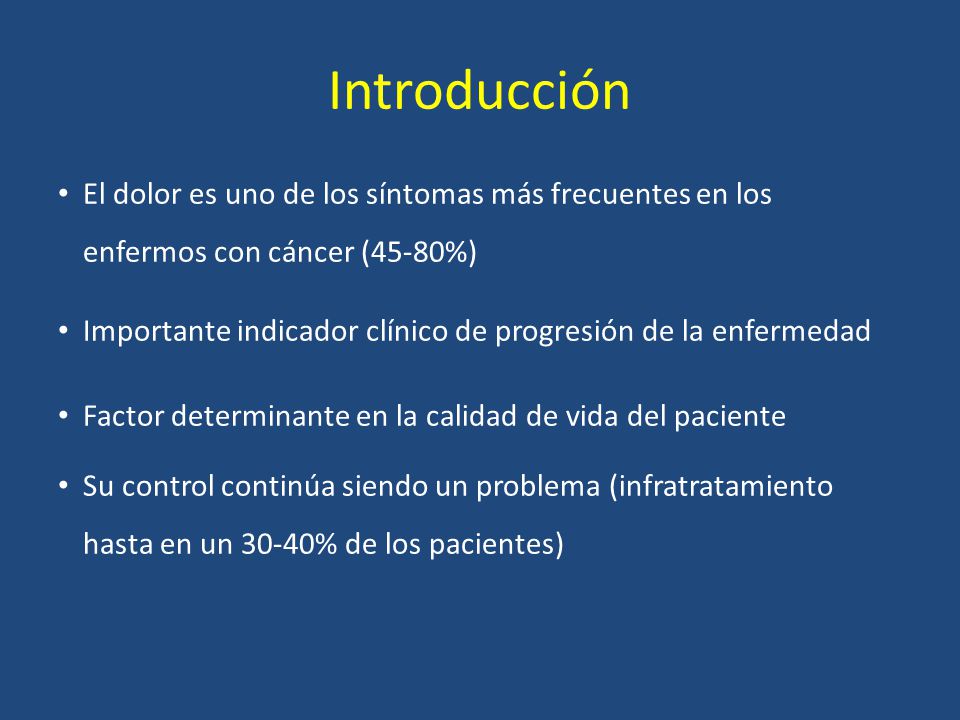 Introducción

• El dolor es uno de los síntomas más frecuentes en los enfermos con cáncer (45-80%)

• Importante indicador clínico de progresión de la enfermedad

• Factor determinante en la calidad de vida del paciente

• Su control continúa siendo un problema (infratratamiento hasta en un 30-40% de los pacientes)